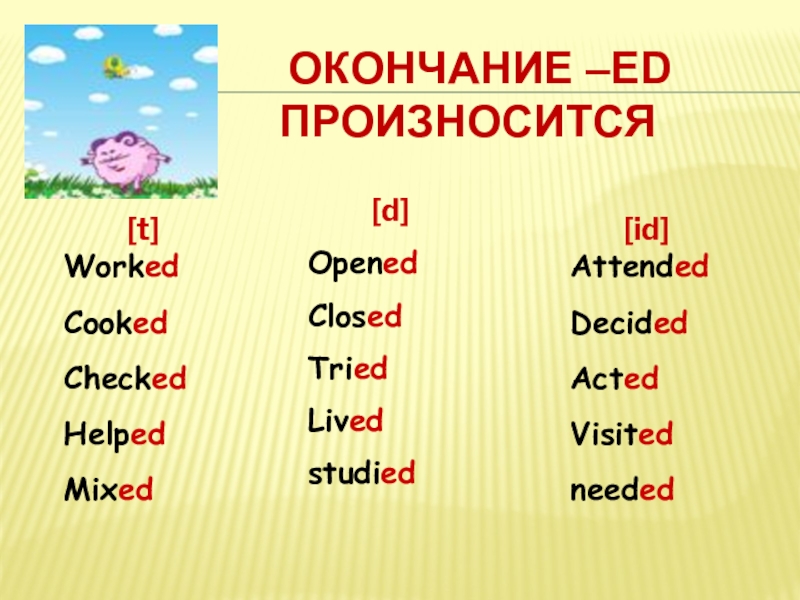 ОКОНЧАНИЕ –ED ПРОИЗНОСИТСЯ

[t]

Worked

Cooked

Checked

Helped

Mixed

[d]

Opened

Closed

Tried

Lived

studied

[id]

Attended

Decided

Acted

Visited

needed